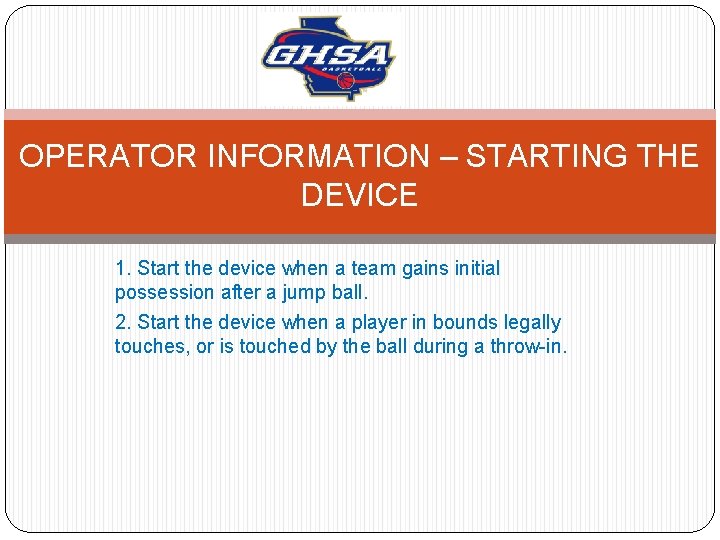 GHSA
BASKETBALL

OPERATOR INFORMATION – STARTING THE DEVICE

1. Start the device when a team gains initial possession after a jump ball.

2. Start the device when a player in bounds legally touches, or is touched by the ball during a throw-in.